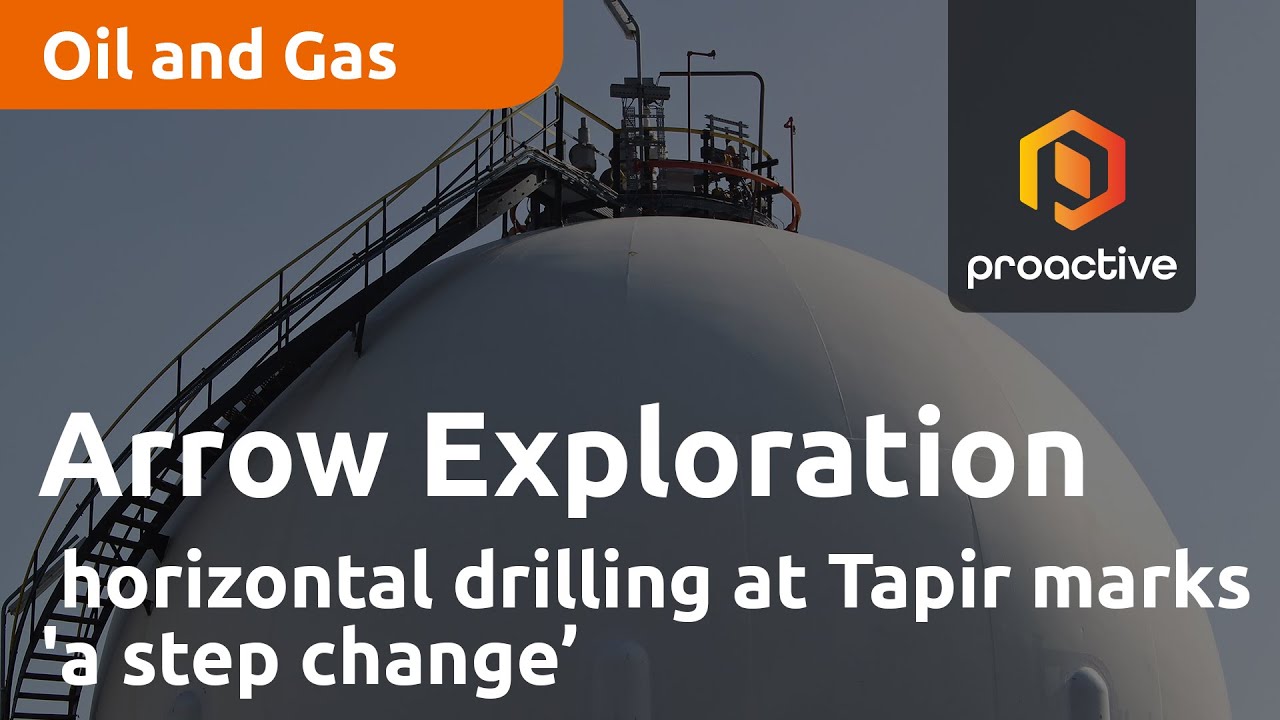 Oil and Gas

proactive

Arrow Exploration

horizontal drilling at Tapir marks 'a step change’